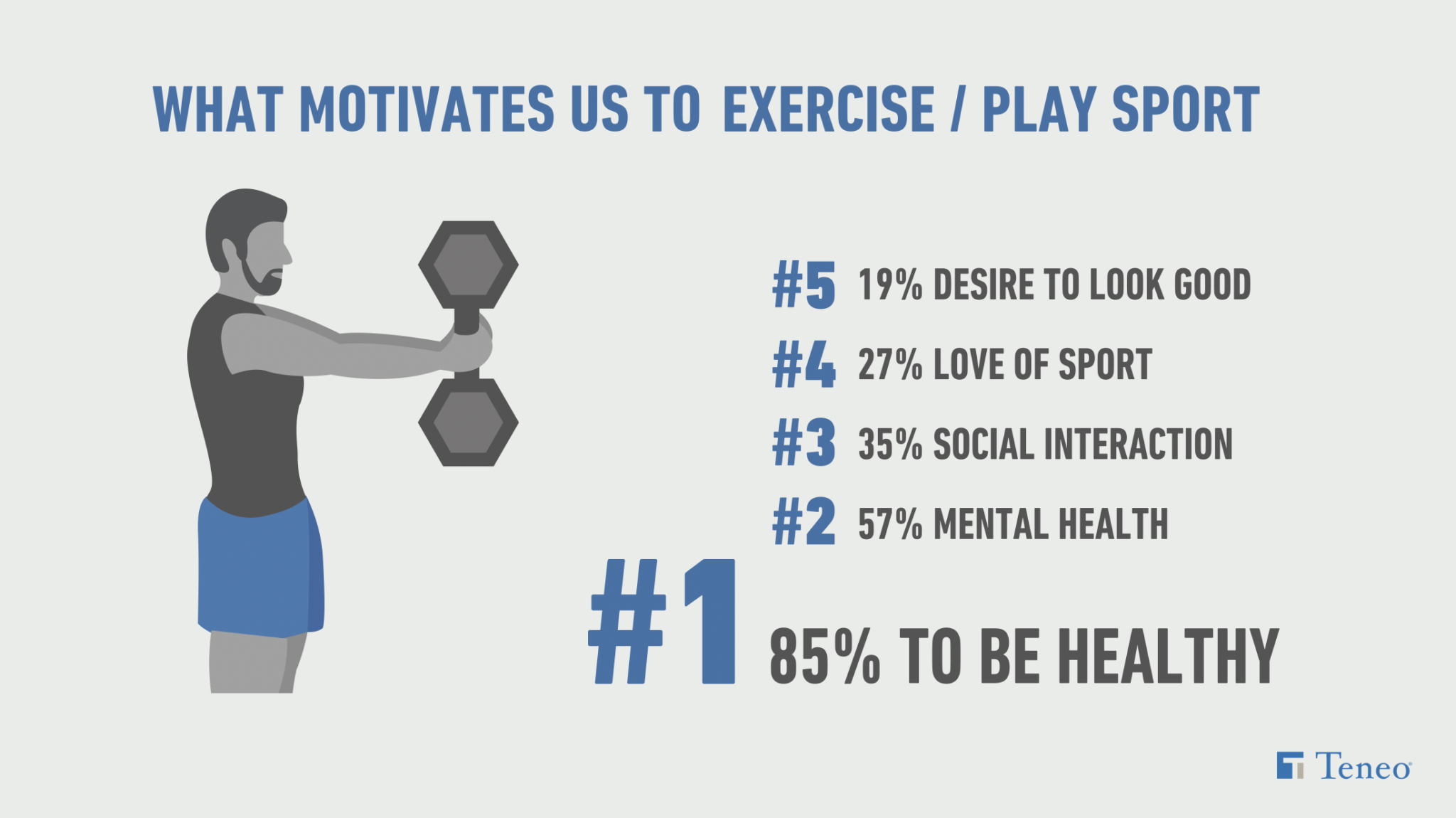 WHAT MOTIVATES US TO EXERCISE / PLAY SPORT

#5 19% DESIRE TO LOOK GOOD

#4 27% LOVE OF SPORT

#3 35% SOCIAL INTERACTION

#2 57% MENTAL HEALTH

#1 85% TO BE HEALTHY

Teneo